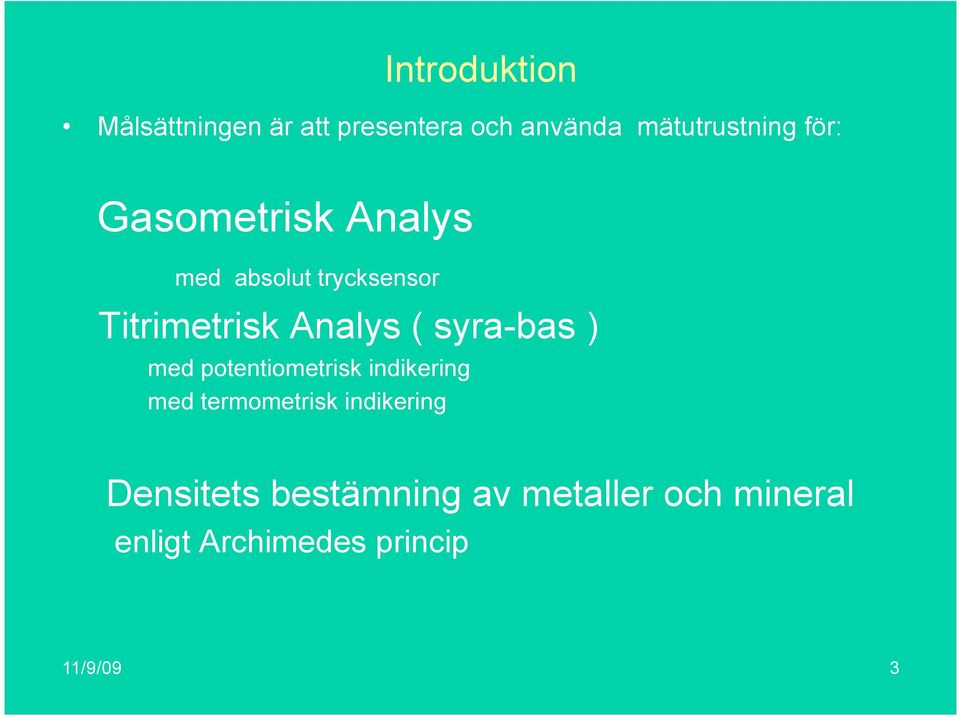 Introduktion

• Målsättningen är att presentera och använda mätutrustning för:

Gasometrisk Analys

med absolut trycksensor

Titrimetrisk Analys ( syra-bas )

med potentiometrisk indikering
med termometrisk indikering

Densitets bestämning av metaller och mineral
enligt Archimedes princip

11/9/09

3